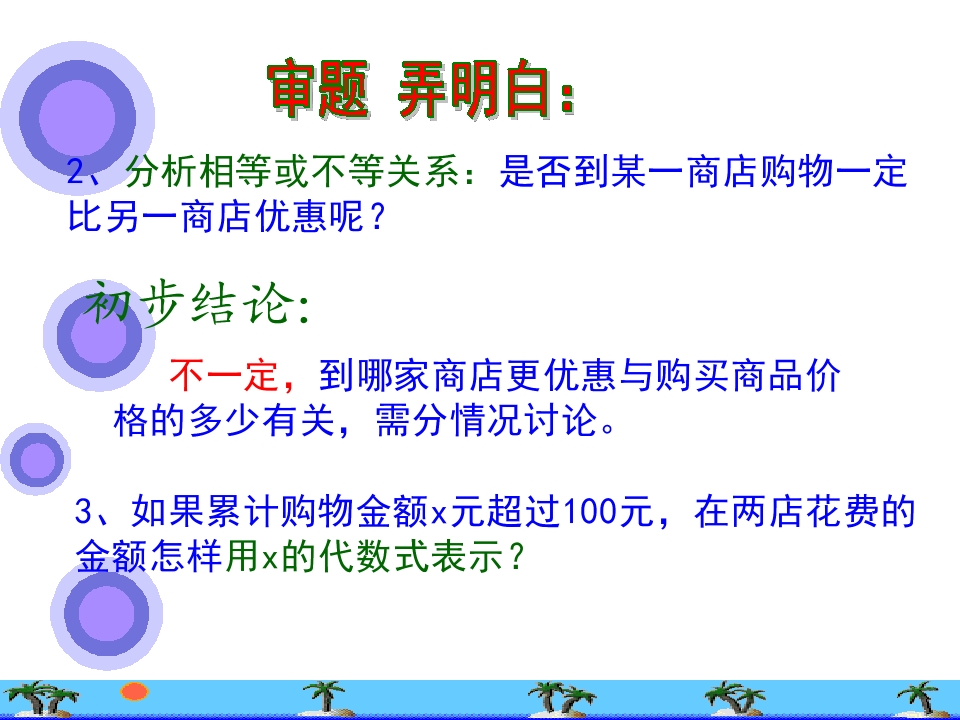 审题 弄明白：

2、分析相等或不等关系：是否到某一商店购物一定比另一商店优惠呢？

初步结论：

不一定，到哪家商店更优惠与购买商品价格的多少有关，需分情况讨论。

3、如果累计购物金额x元超过100元，在两店花费的金额怎样用x的代数式表示？